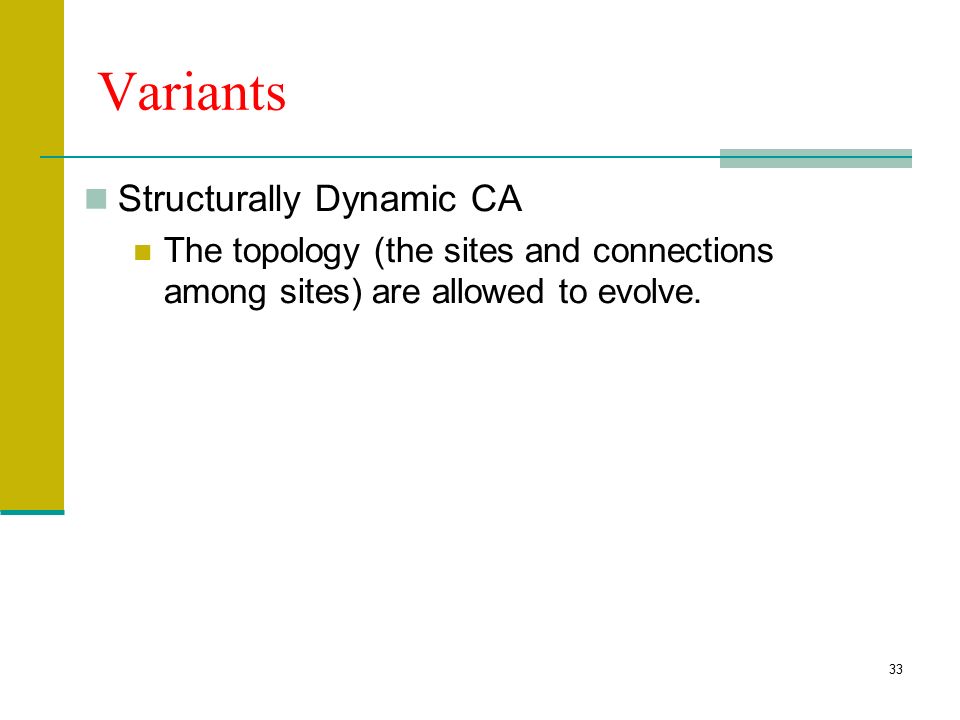 Variants

Structurally Dynamic CA

The topology (the sites and connections among sites) are allowed to evolve.

33